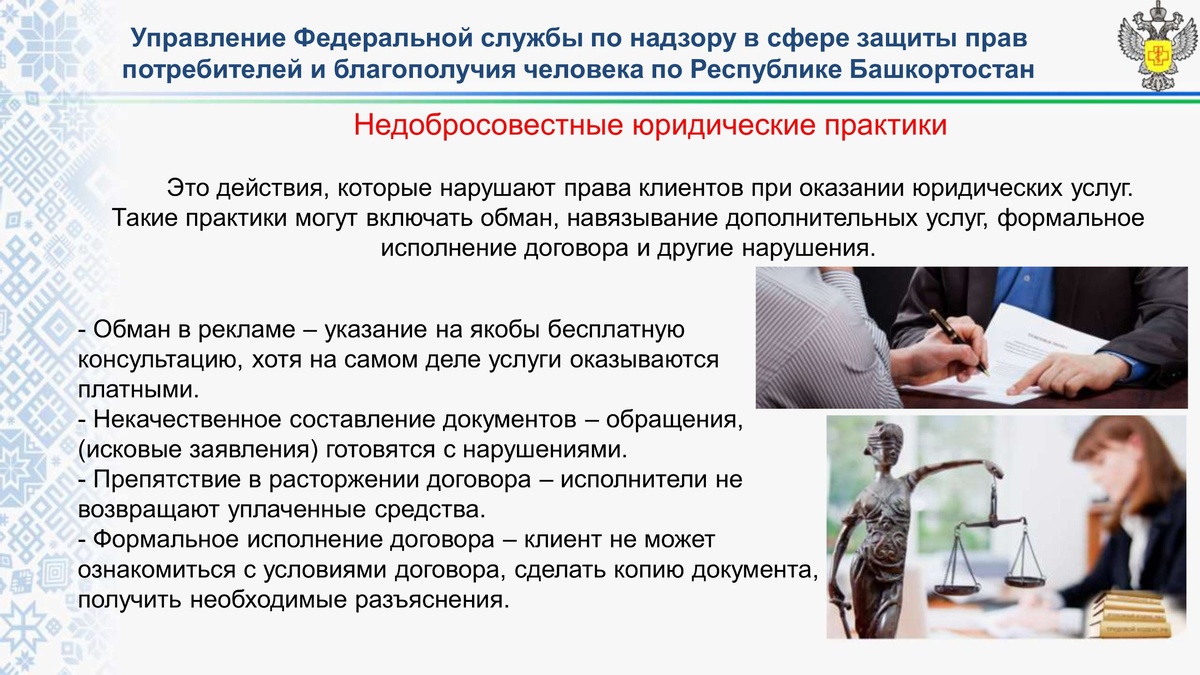 Управление Федеральной службы по надзору в сфере защиты прав потребителей и благополучия человека по Республике Башкортостан

Недобросовестные юридические практики

Это действия, которые нарушают права клиентов при оказании юридических услуг. Такие практики могут включать обман, навязывание дополнительных услуг, формальное исполнение договора и другие нарушения.

- Обман в рекламе – указание на якобы бесплатную консультацию, хотя на самом деле услуги оказываются платными.
- Некачественное составление документов – обращения, (исковые заявления) готовятся с нарушениями.
- Препятствие в расторжении договора – исполнители не возвращают уплаченные средства.
- Формальное исполнение договора – клиент не может ознакомиться с условиями договора, сделать копию документа, получить необходимые разъяснения.